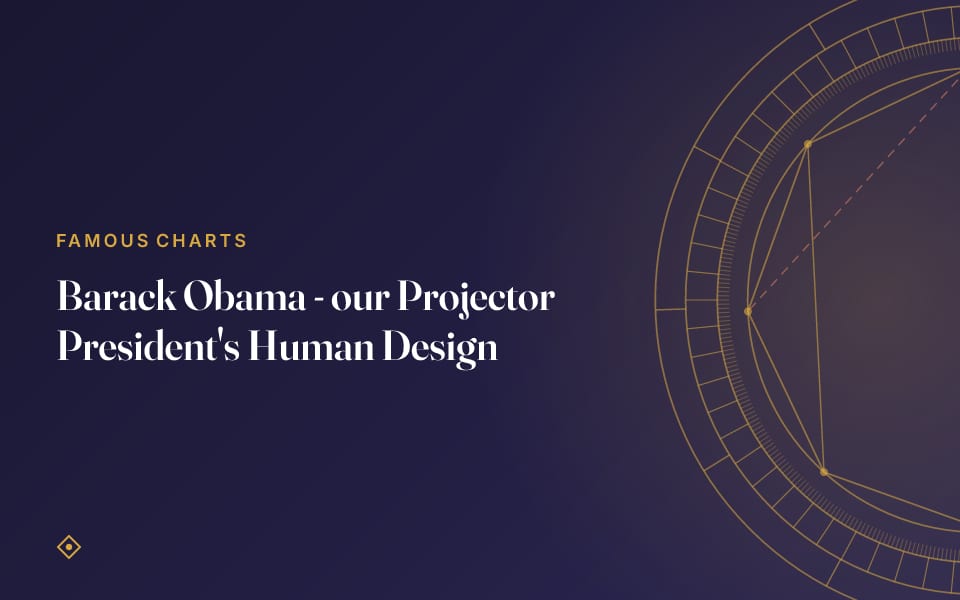 FAMOUS CHARTS

Barack Obama - our Projector President's Human Design